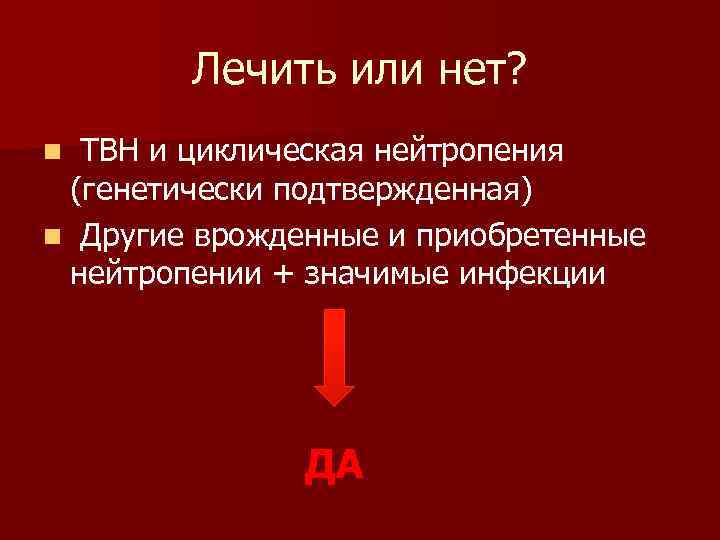 Лечить или нет?

ТВН и циклическая нейтропения (генетически подтвержденная)

Другие врожденные и приобретенные нейтропении + значимые инфекции

ДА